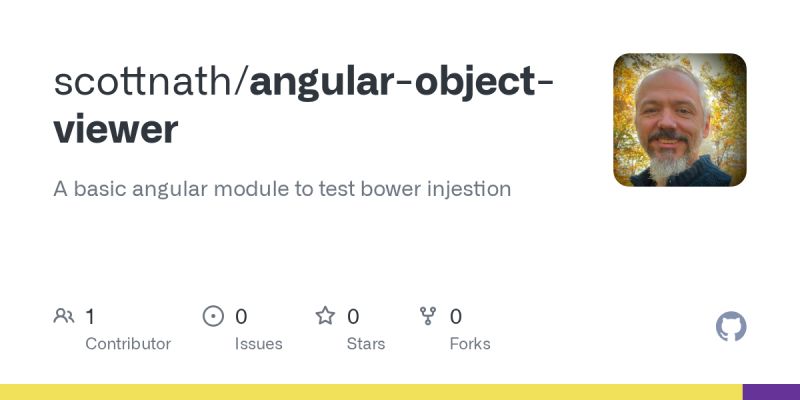 scottnath/angular-object-viewer

A basic angular module to test bower injestion

1
Contributor

0
Issues

0
Stars

0
Forks